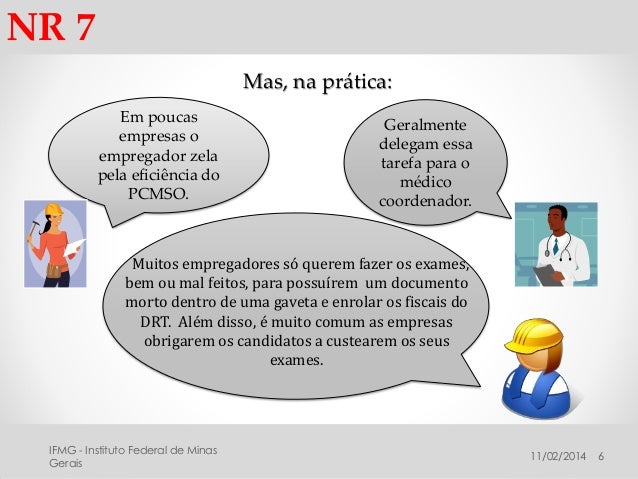 NR 7

Mas, na prática:

Em poucas empresas o empregador zela pela eficiência do PCMSO.

Geralmente delegam essa tarefa para o médico coordenador.

Muitos empregadores só querem fazer os exames, bem ou mal feitos, para possuírem um documento morto dentro de uma gaveta e enrolar os fiscais do DRT. Além disso, é muito comum as empresas obrigarem os candidatos a custearem os seus exames.

IFMG - Instituto Federal de Minas Gerais

11/02/2014 6